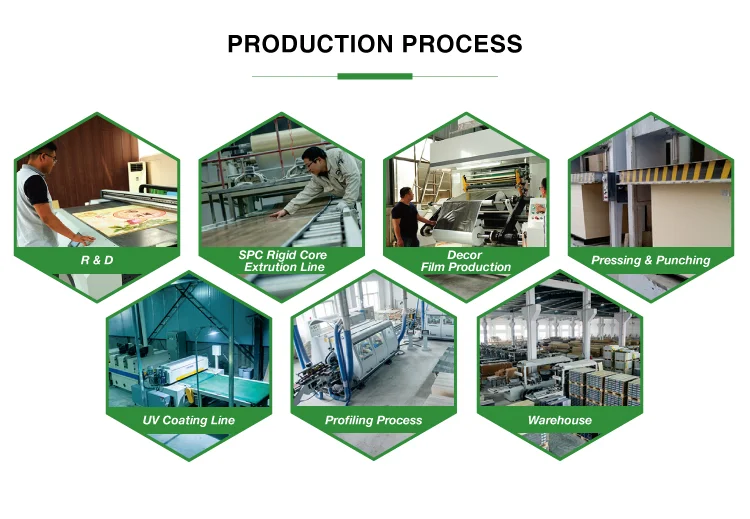 PRODUCTION PROCESS

R & D

SPC Rigid Core Extrution Line

Decor Film Production

Pressing & Punching

UV Coating Line

Profiling Process

Warehouse